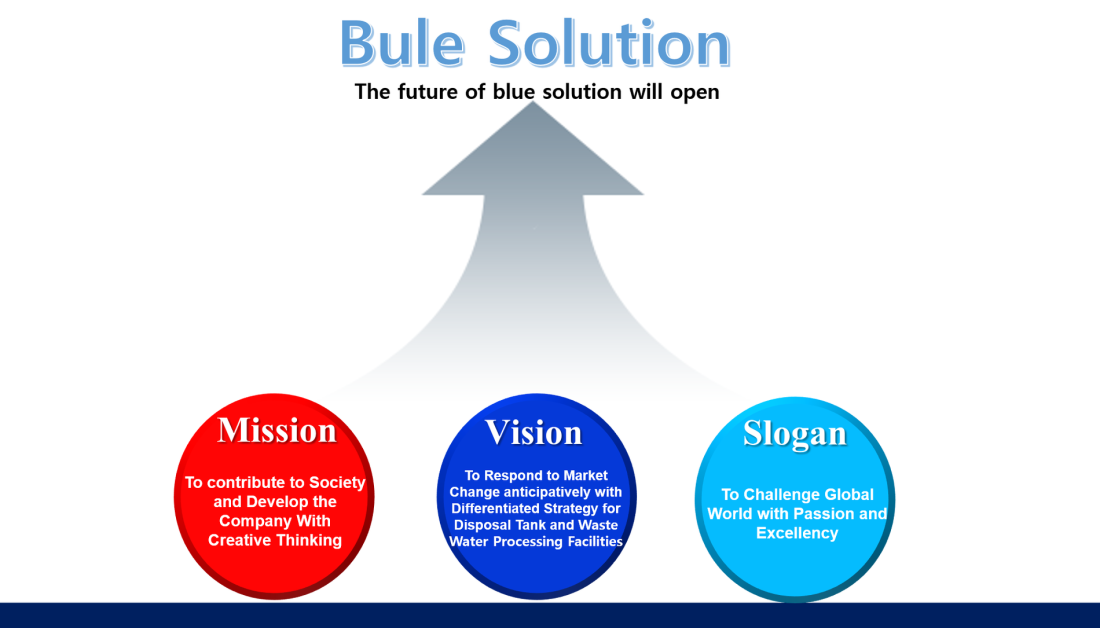 Bule Solution

The future of blue solution will open

Mission

To contribute to Society and Develop the Company With Creative Thinking

Vision

To Respond to Market Change anticipatively with Differentiated Strategy for Disposal Tank and Waste Water Processing Facilities

Slogan

To Challenge Global World with Passion and Excellency